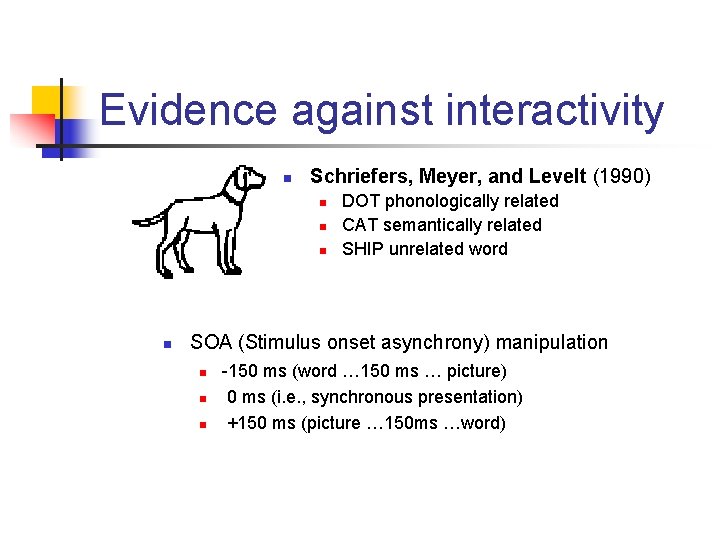 Evidence against interactivity

Schriefers, Meyer, and Levelt (1990)
DOT phonologically related
CAT semantically related
SHIP unrelated word

SOA (Stimulus onset asynchrony) manipulation
-150 ms (word …150 ms … picture)
0 ms (i.e., synchronous presentation)
+150 ms (picture …150ms …word)